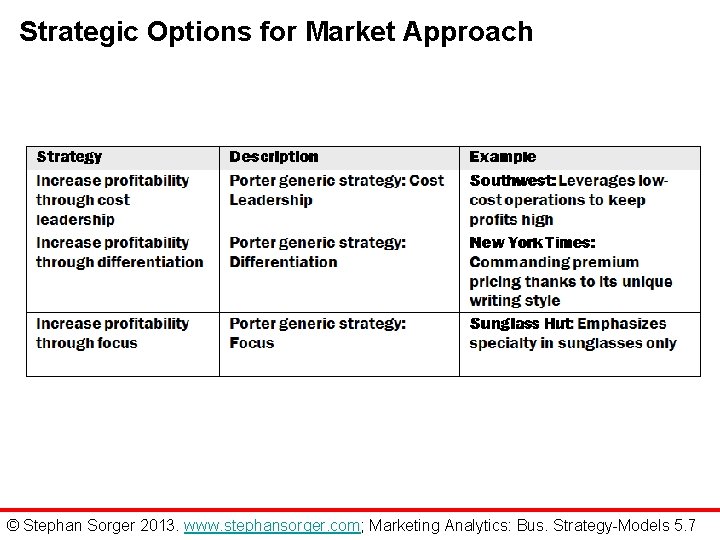 Strategic Options for Market Approach

| Strategy | Description | Example |
|---|---|---|
| Increase profitability through cost leadership | Porter generic strategy: Cost Leadership | Southwest: Leverages low-cost operations to keep profits high |
| Increase profitability through differentiation | Porter generic strategy: Differentiation | New York Times: Commanding premium pricing thanks to its unique writing style |
| Increase profitability through focus | Porter generic strategy: Focus | Sunglass Hut: Emphasizes specialty in sunglasses only |

© Stephan Sorger 2013. www.stephansorger.com; Marketing Analytics: Bus. Strategy-Models 5.7